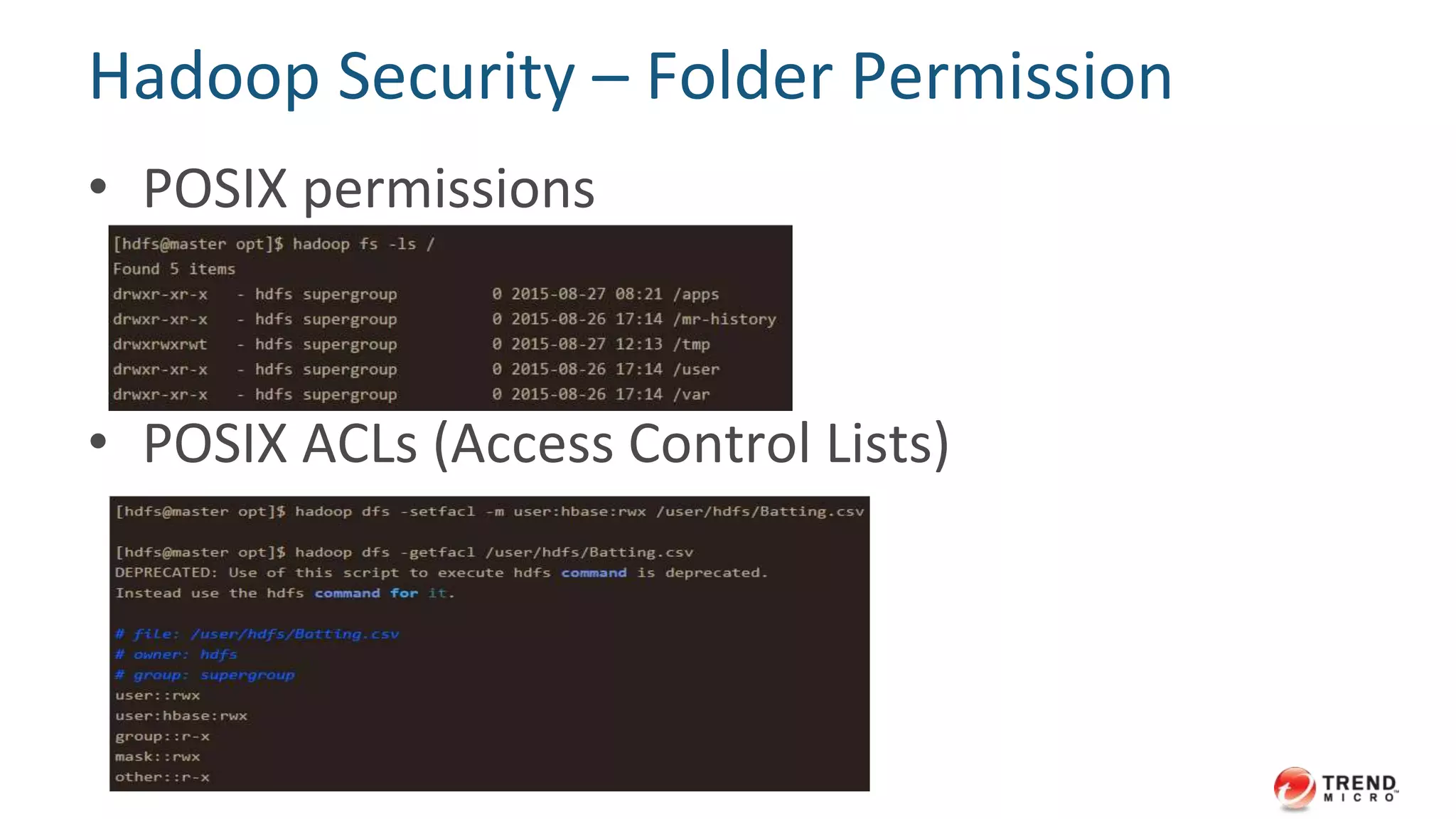 Hadoop Security – Folder Permission

• POSIX permissions

[hdfs@master opt]$ hadoop fs -ls /
Found 5 items
drwxr-xr-x - hdfs supergroup 0 2015-08-27 08:21 /apps
drwxr-xr-x - hdfs supergroup 0 2015-08-26 17:14 /mr-history
drwxrwxrwt - hdfs supergroup 0 2015-08-27 12:13 /tmp
drwxr-xr-x - hdfs supergroup 0 2015-08-26 17:14 /user
drwxr-xr-x - hdfs supergroup 0 2015-08-26 17:14 /var

• POSIX ACLs (Access Control Lists)

[hdfs@master opt]$ hadoop dfs -setfacl -m user:hbase:rwx /user/hdfs/Batting.csv

[hdfs@master opt]$ hadoop dfs -getfacl /user/hdfs/Batting.csv
DEPRECATED: Use of this script to execute hdfs command is deprecated.
Instead use the hdfs command for it.

# file: /user/hdfs/Batting.csv
# owner: hdfs
# group: supergroup
user::rwx
user:hbase:rwx
group::r-x
mask::rwx
other::r-x

TREND MICRO